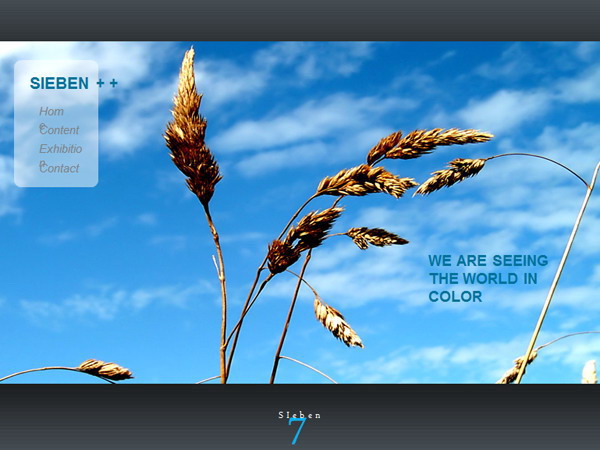 SIEBEN + +

Hom
Content
Exhibitio
Contact

WE ARE SEEING THE WORLD IN COLOR

SIeben
7